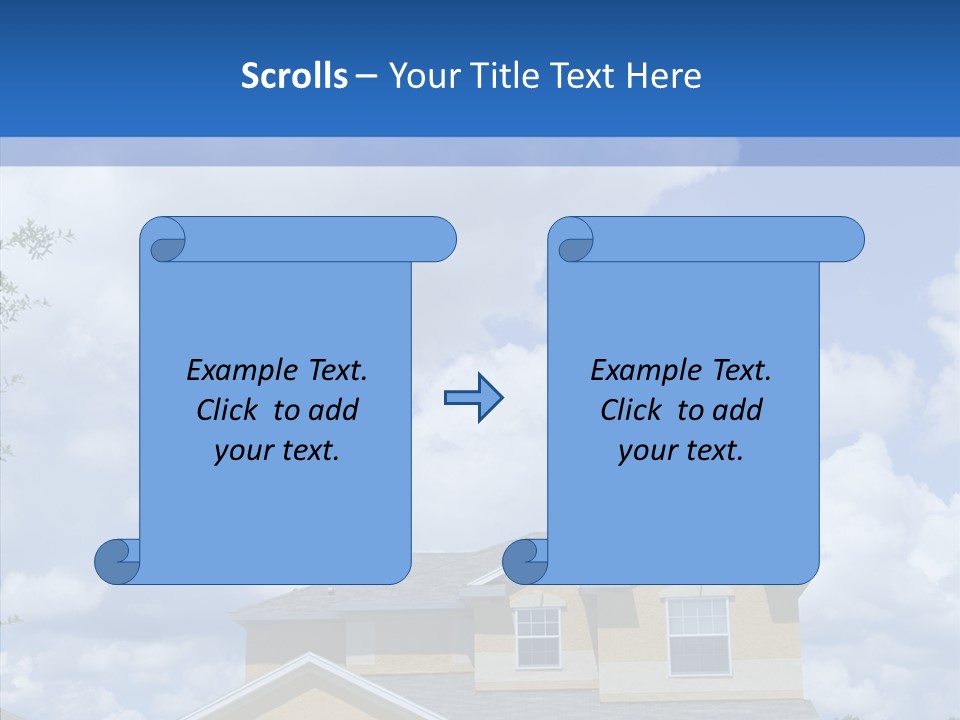 Scrolls – Your Title Text Here

Example Text. Click to add your text.

Example Text. Click to add your text.